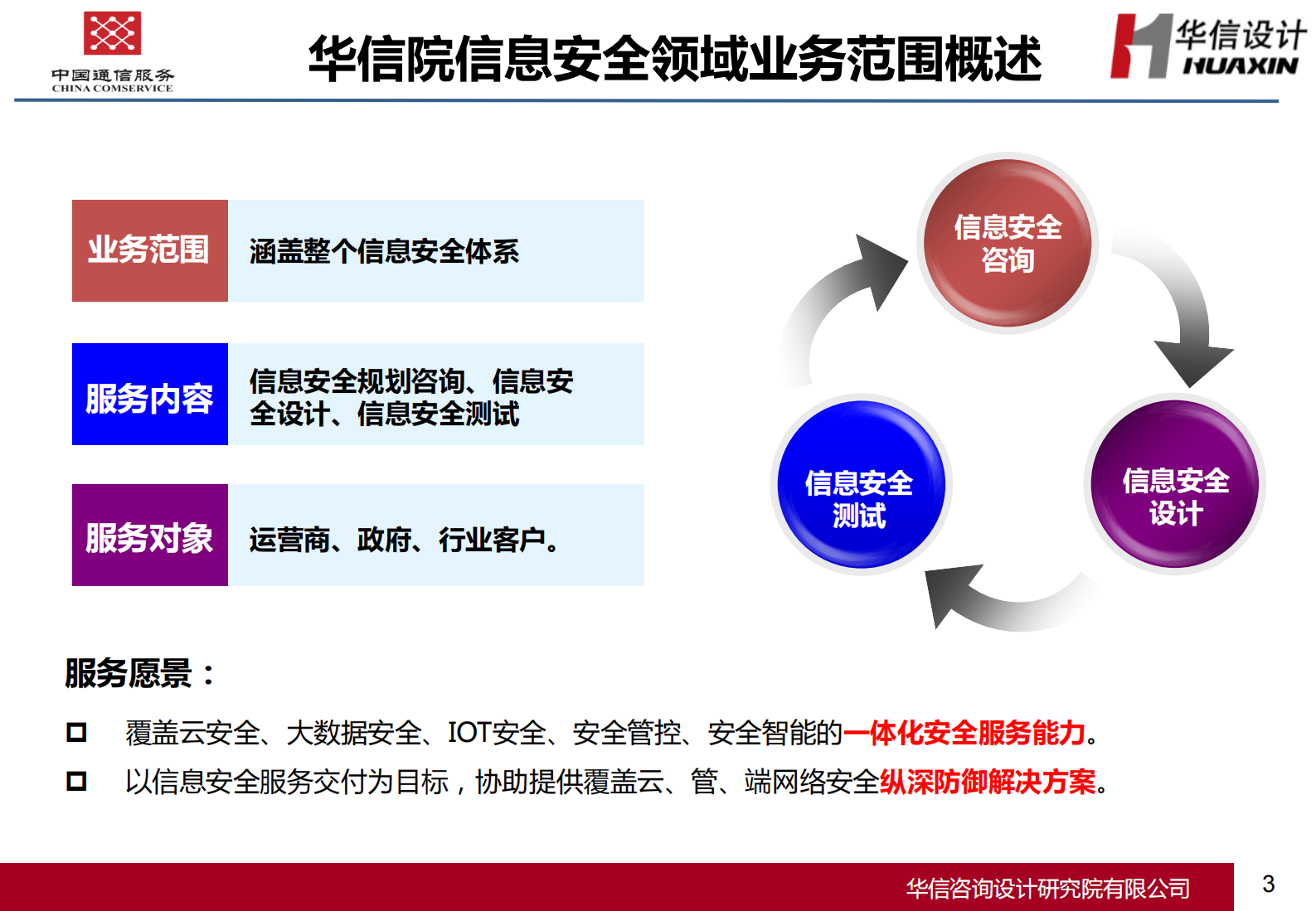 中国通信服务
CHINA COMSERVICE

华信院信息安全领域业务范围概述

华信设计
HUAXIN

业务范围

涵盖整个信息安全体系

服务内容

信息安全规划咨询、信息安全设计、信息安全测试

服务对象

运营商、政府、行业客户。

信息安全咨询

信息安全设计

信息安全测试

服务愿景：

覆盖云安全、大数据安全、IOT安全、安全管控、安全智能的一体化安全服务能力。

以信息安全服务交付为目标，协助提供覆盖云、管、端网络安全纵深防御解决方案。

华信咨询设计研究院有限公司

3